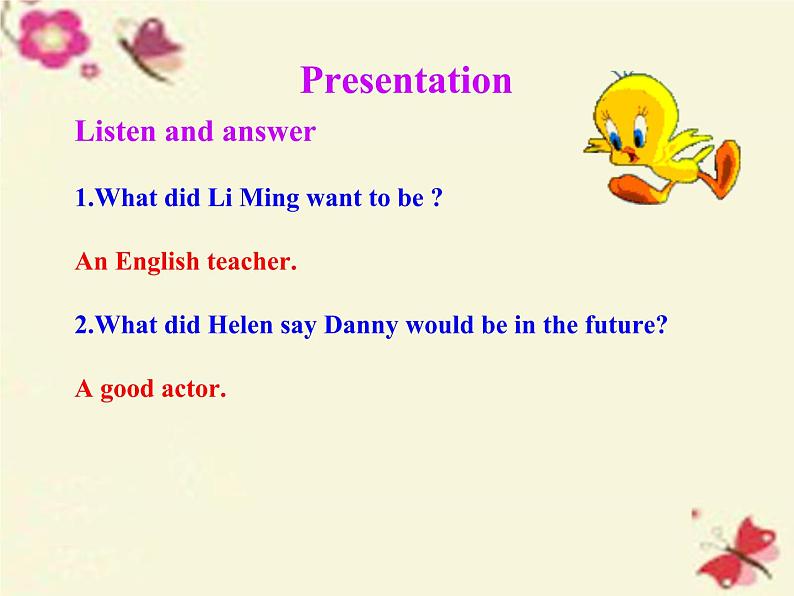 Presentation

Listen and answer

1.What did Li Ming want to be ?

An English teacher.

2.What did Helen say Danny would be in the future?

A good actor.